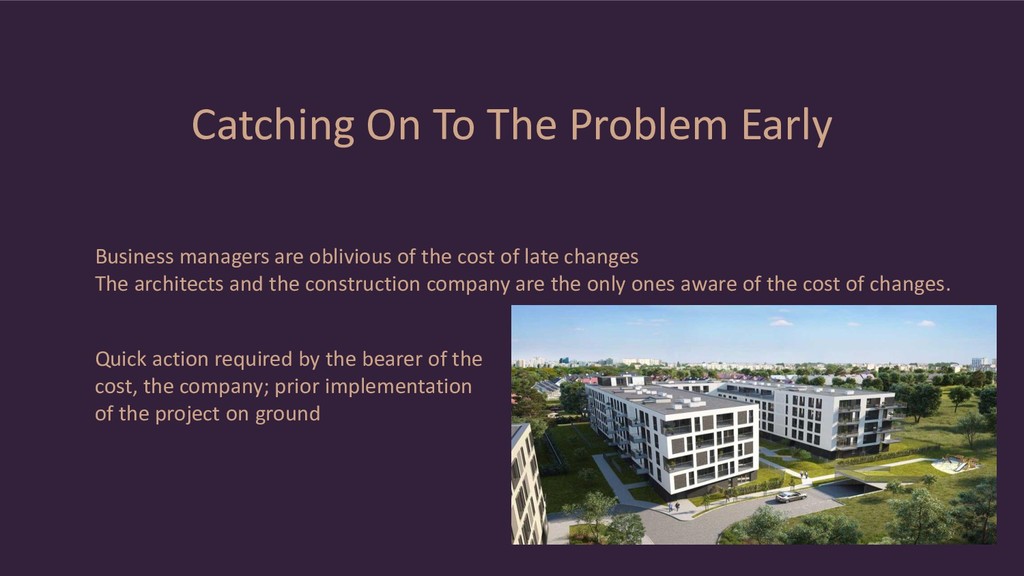 Catching On To The Problem Early

Business managers are oblivious of the cost of late changes
The architects and the construction company are the only ones aware of the cost of changes.

Quick action required by the bearer of the cost, the company; prior implementation of the project on ground